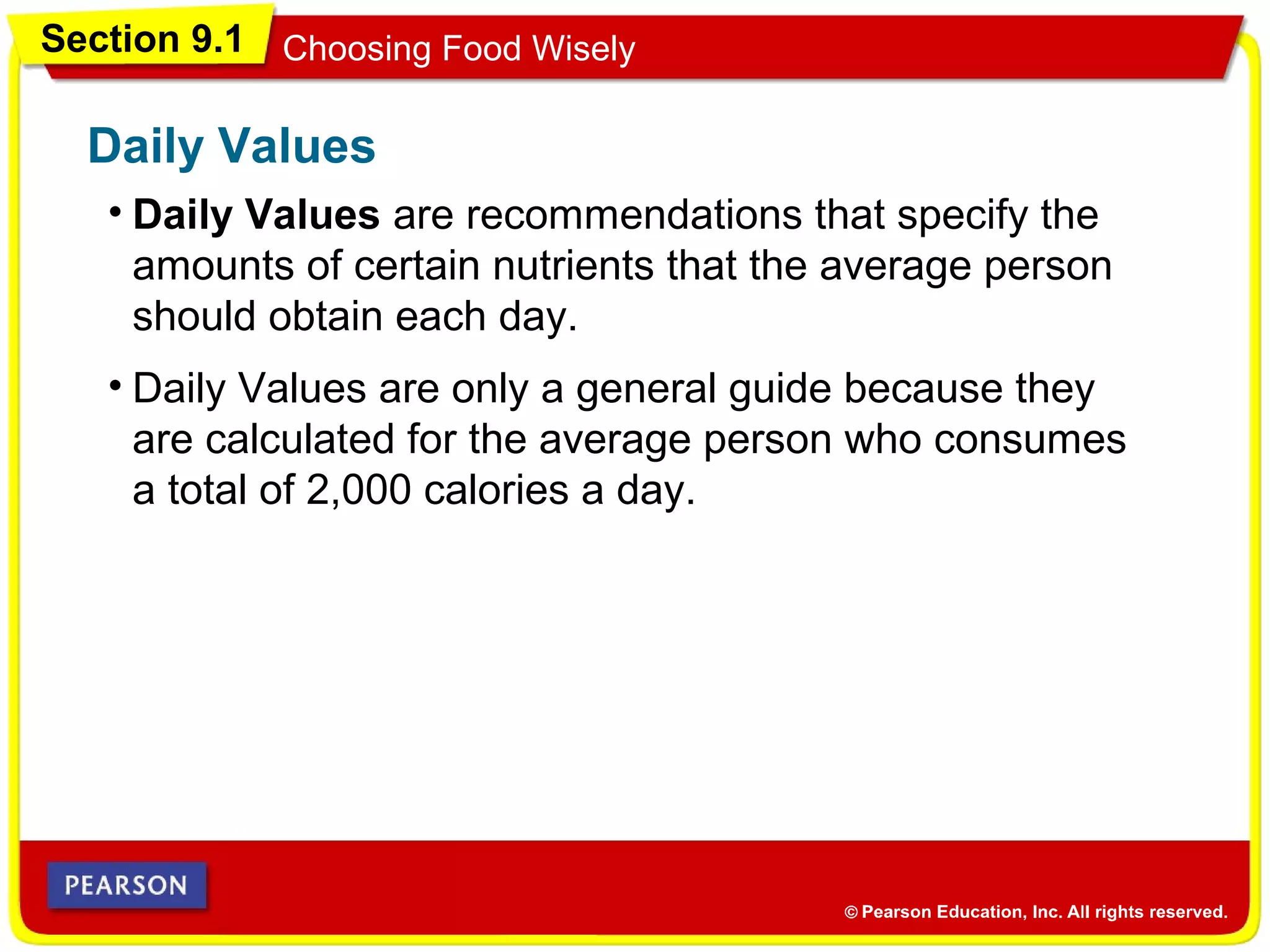 Section 9.1

Choosing Food Wisely

Daily Values

• Daily Values are recommendations that specify the amounts of certain nutrients that the average person should obtain each day.

• Daily Values are only a general guide because they are calculated for the average person who consumes a total of 2,000 calories a day.

PEARSON

© Pearson Education, Inc. All rights reserved.